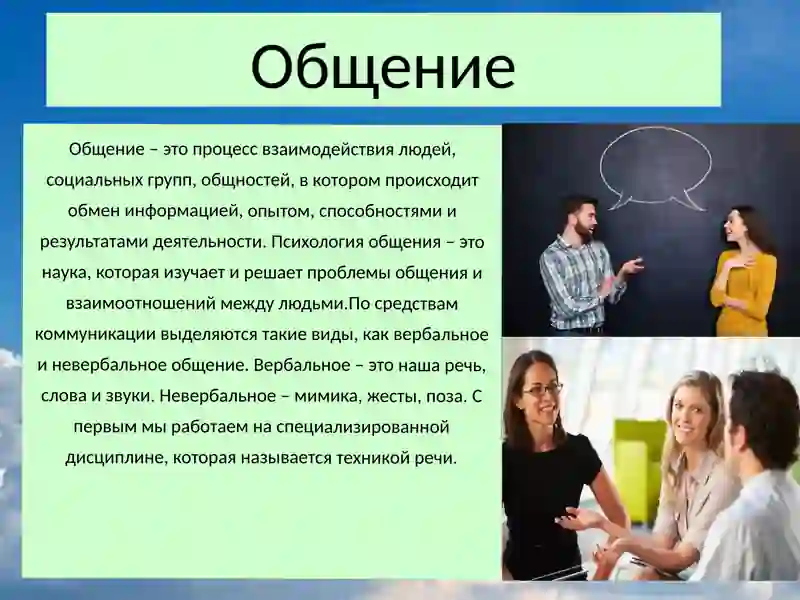 Общение

Общение – это процесс взаимодействия людей, социальных групп, общностей, в котором происходит обмен информацией, опытом, способностями и результатами деятельности. Психология общения – это наука, которая изучает и решает проблемы общения и взаимоотношений между людьми.По средствам коммуникации выделяются такие виды, как вербальное и невербальное общение. Вербальное – это наша речь, слова и звуки. Невербальное – мимика, жесты, поза. С первым мы работаем на специализированной дисциплине, которая называется техникой речи.